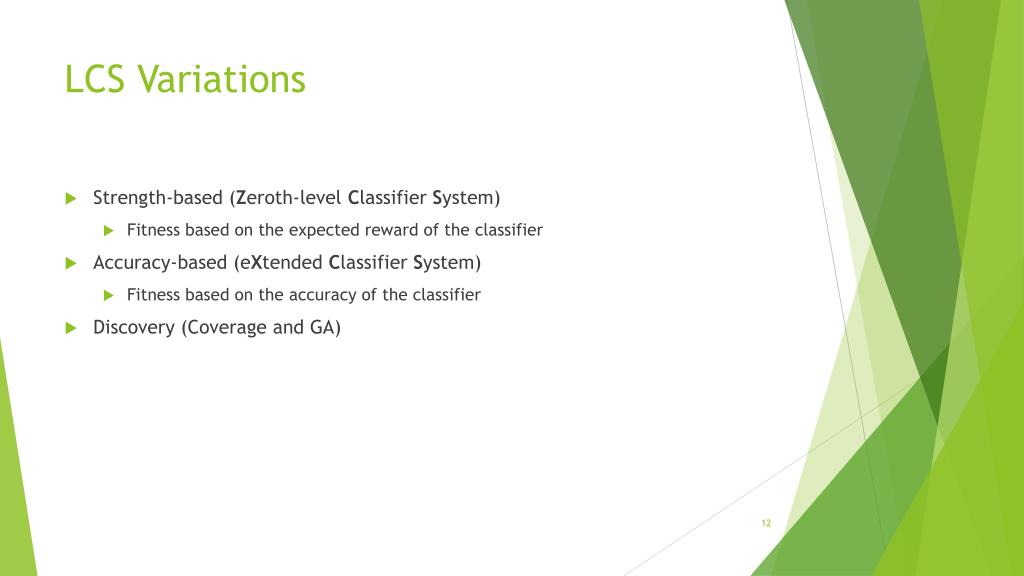 LCS Variations

Strength-based (Zeroth-level Classifier System)

Fitness based on the expected reward of the classifier

Accuracy-based (eXtended Classifier System)

Fitness based on the accuracy of the classifier

Discovery (Coverage and GA)

12